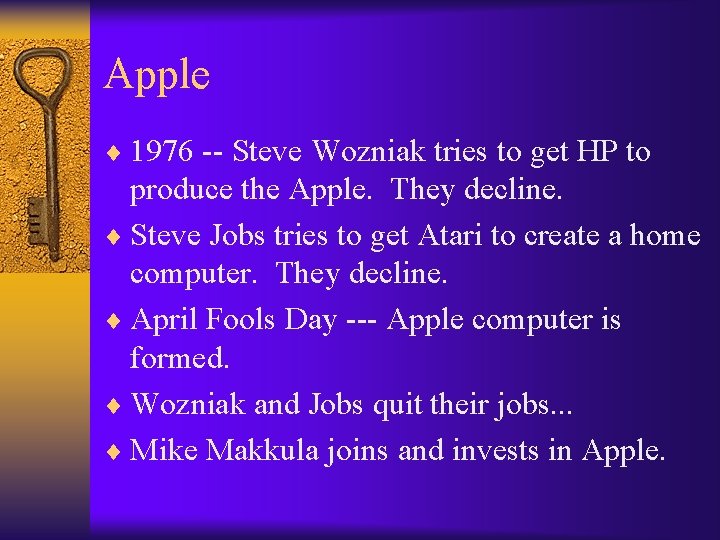 Apple

♦ 1976 -- Steve Wozniak tries to get HP to produce the Apple. They decline.

♦ Steve Jobs tries to get Atari to create a home computer. They decline.

♦ April Fools Day --- Apple computer is formed.

♦ Wozniak and Jobs quit their jobs...

♦ Mike Makkula joins and invests in Apple.